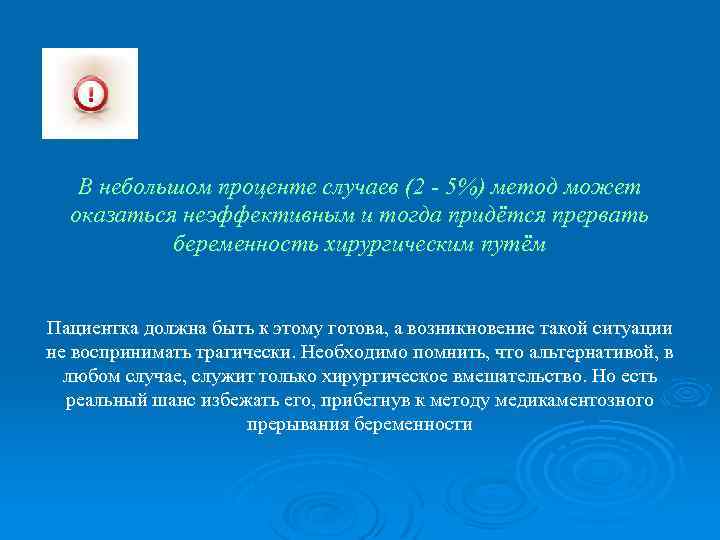 !

В небольшом проценте случаев (2 - 5%) метод может оказаться неэффективным и тогда придётся прервать беременность хирургическим путём

Пациентка должна быть к этому готова, а возникновение такой ситуации не воспринимать трагически. Необходимо помнить, что альтернативой, в любом случае, служит только хирургическое вмешательство. Но есть реальный шанс избежать его, прибегнув к методу медикаментозного прерывания беременности